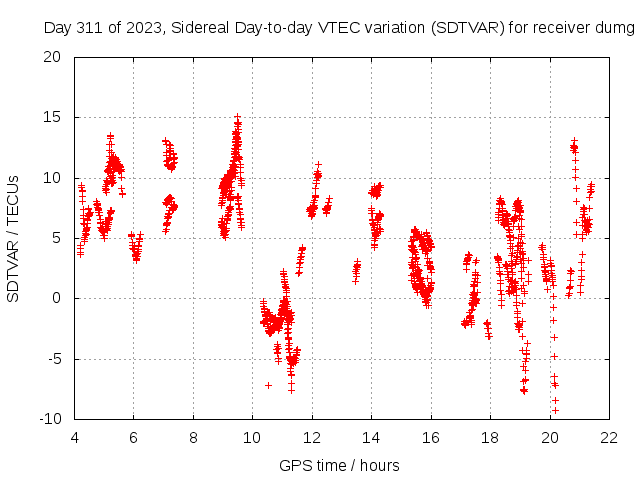 Day 311 of 2023, Sidereal Day-to-day VTEC variation (SDTVAR) for receiver dumg

SDTVAR / TECUs

20
15
10
5
0
-5
-10

4 6 8 10 12 14 16 18 20 22

GPS time / hours